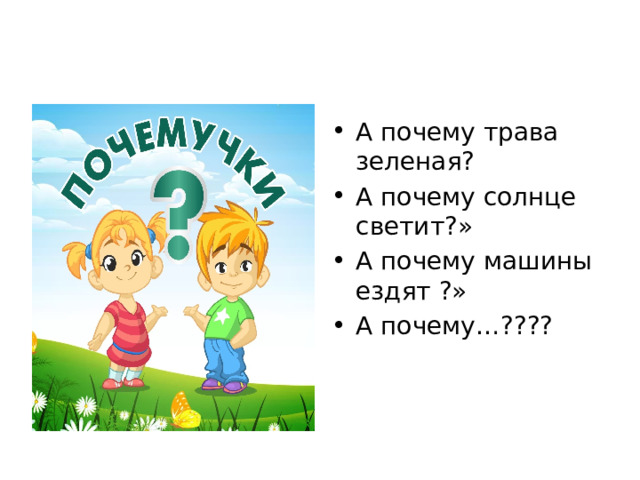 ПОЧЕМУЧКИ
?

• А почему трава зеленая?
• А почему солнце светит?»
• А почему машины ездят ?»
• А почему…????